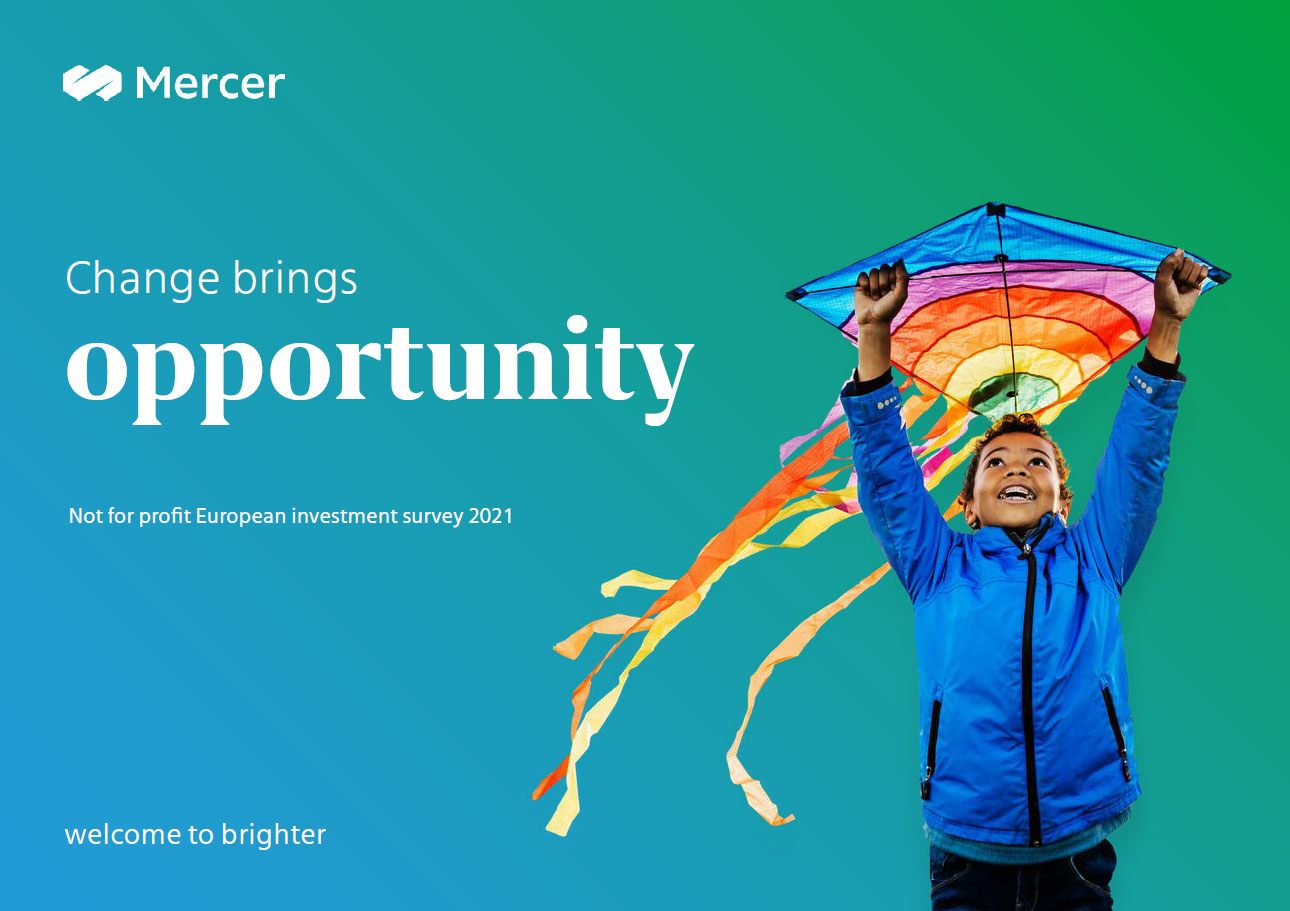 Mercer

Change brings
opportunity

Not for profit European investment survey 2021

welcome to brighter